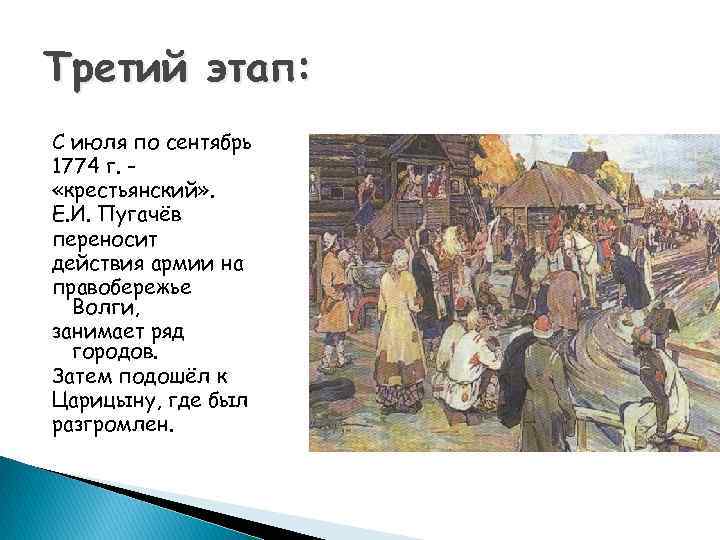 Третий этап:

С июля по сентябрь 1774 г. - «крестьянский». Е.И. Пугачёв переносит действия армии на правобережье Волги, занимает ряд городов. Затем подошёл к Царицыну, где был разгромлен.